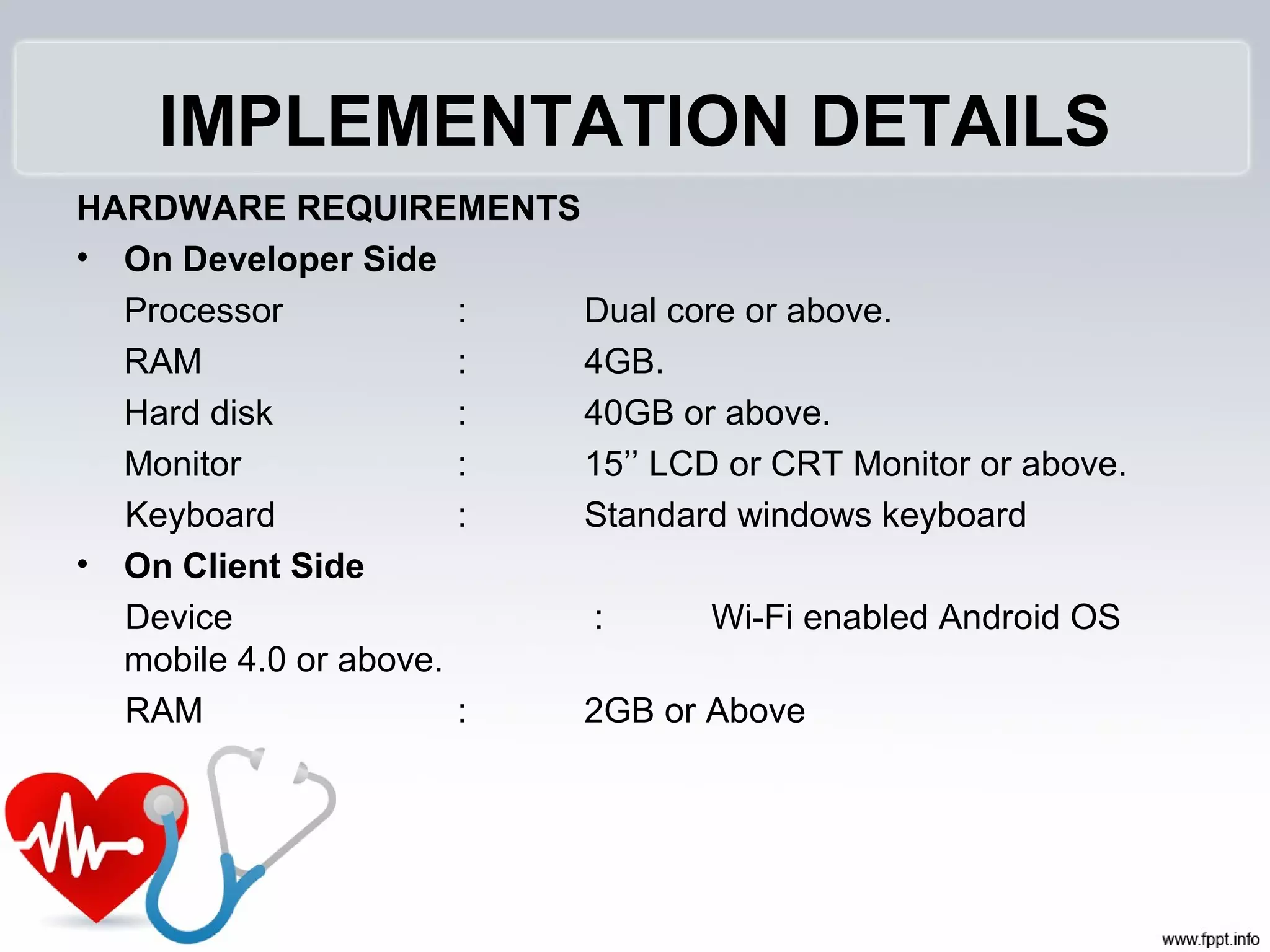 IMPLEMENTATION DETAILS

HARDWARE REQUIREMENTS

• On Developer Side

Processor : Dual core or above.

RAM : 4GB.

Hard disk : 40GB or above.

Monitor : 15’’ LCD or CRT Monitor or above.

Keyboard : Standard windows keyboard

• On Client Side

Device : Wi-Fi enabled Android OS mobile 4.0 or above.

RAM : 2GB or Above

www.fppt.info